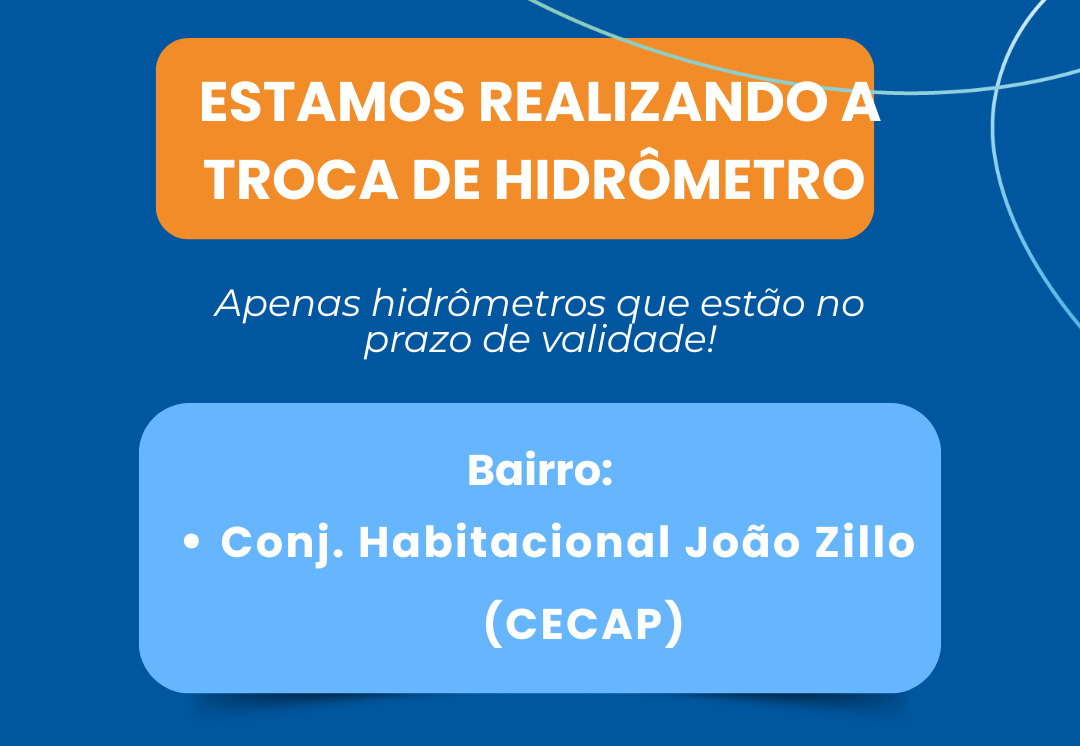 ESTAMOS REALIZANDO A TROCA DE HIDRÔMETRO

Apenas hidrômetros que estão no prazo de validade!

Bairro:

• Conj. Habitacional João Zillo (CECAP)